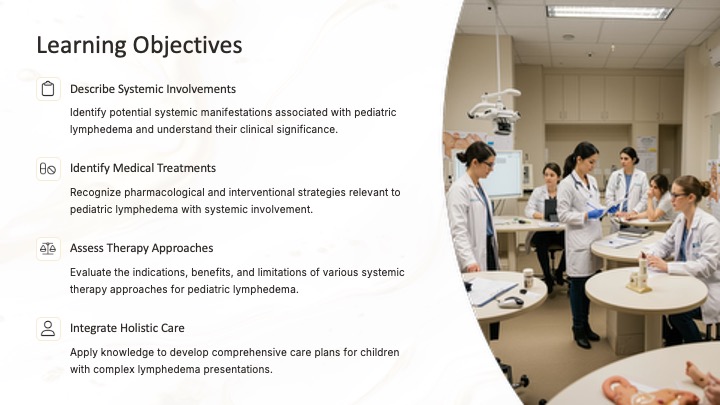 Learning Objectives

Describe Systemic Involvements

Identify potential systemic manifestations associated with pediatric lymphedema and understand their clinical significance.

Identify Medical Treatments

Recognize pharmacological and interventional strategies relevant to pediatric lymphedema with systemic involvement.

Assess Therapy Approaches

Evaluate the indications, benefits, and limitations of various systemic therapy approaches for pediatric lymphedema.

Integrate Holistic Care

Apply knowledge to develop comprehensive care plans for children with complex lymphedema presentations.